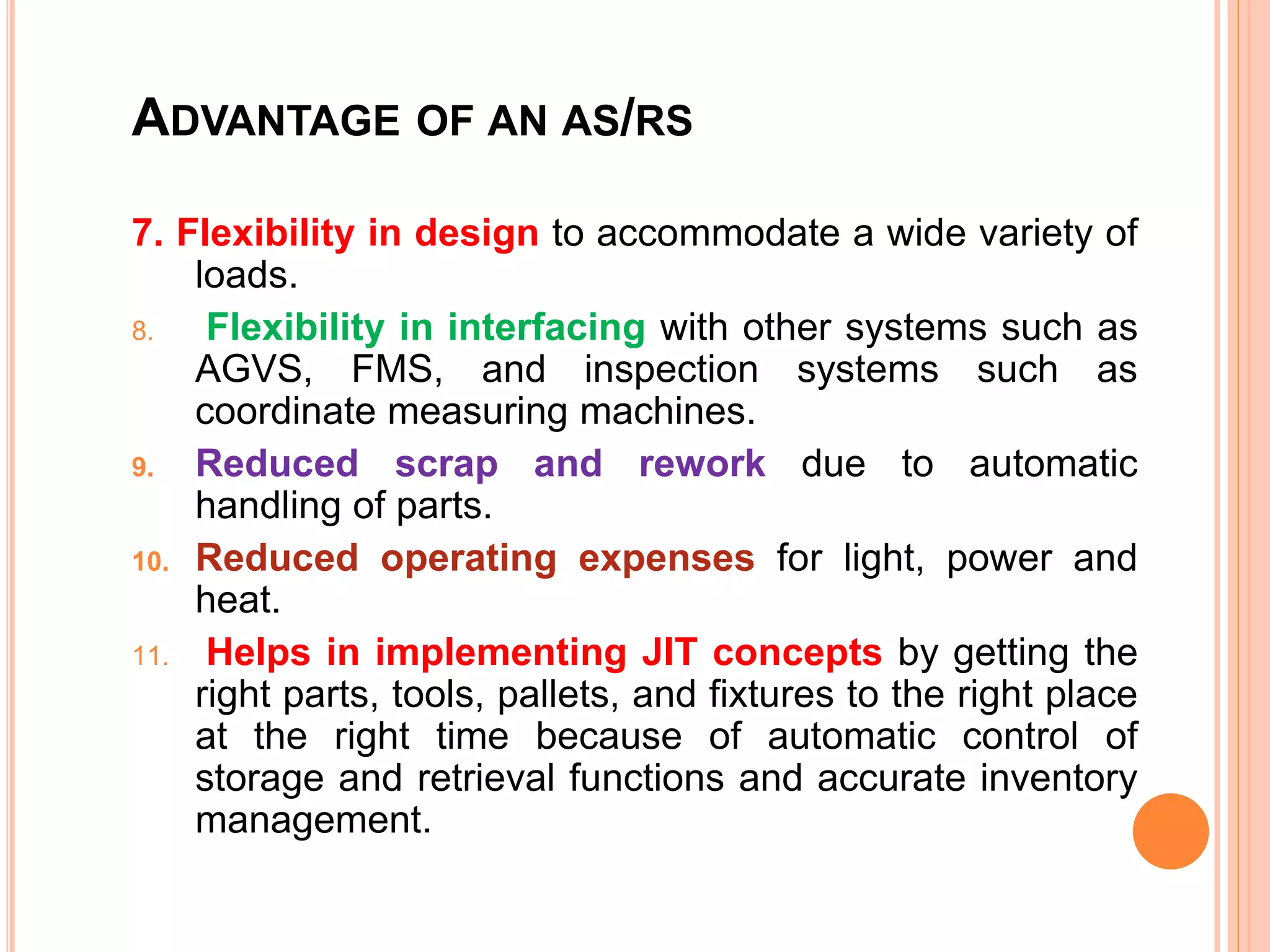 ADVANTAGE OF AN AS/RS

7. Flexibility in design to accommodate a wide variety of loads.

8. Flexibility in interfacing with other systems such as AGVS, FMS, and inspection systems such as coordinate measuring machines.

9. Reduced scrap and rework due to automatic handling of parts.

10. Reduced operating expenses for light, power and heat.

11. Helps in implementing JIT concepts by getting the right parts, tools, pallets, and fixtures to the right place at the right time because of automatic control of storage and retrieval functions and accurate inventory management.